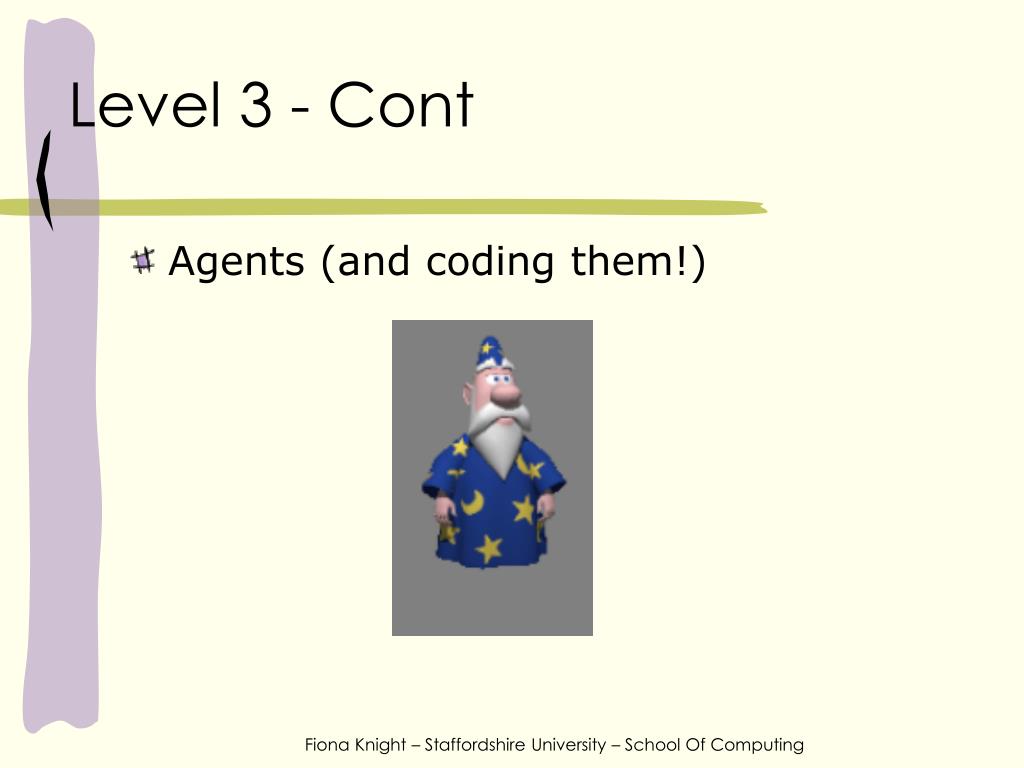 Level 3 - Cont

Agents (and coding them!)

Fiona Knight – Staffordshire University – School Of Computing